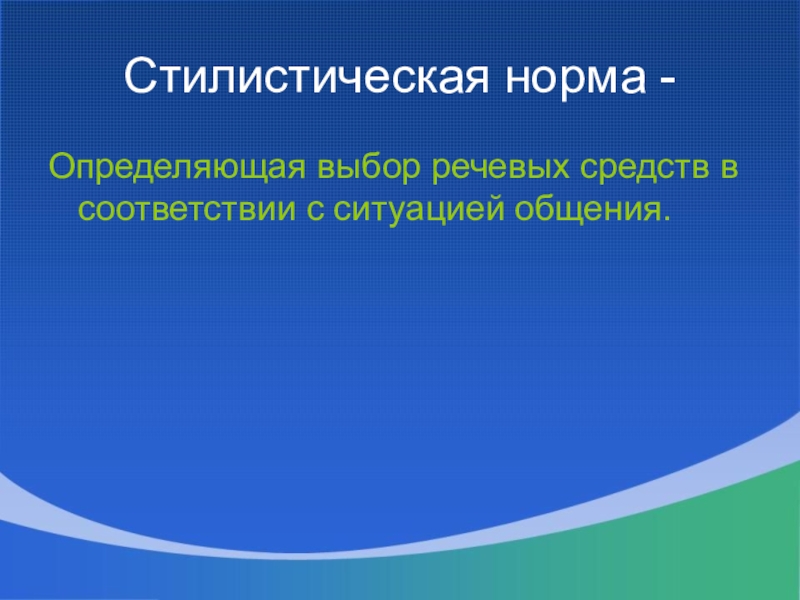 Стилистическая норма -

Определяющая выбор речевых средств в соответствии с ситуацией общения.